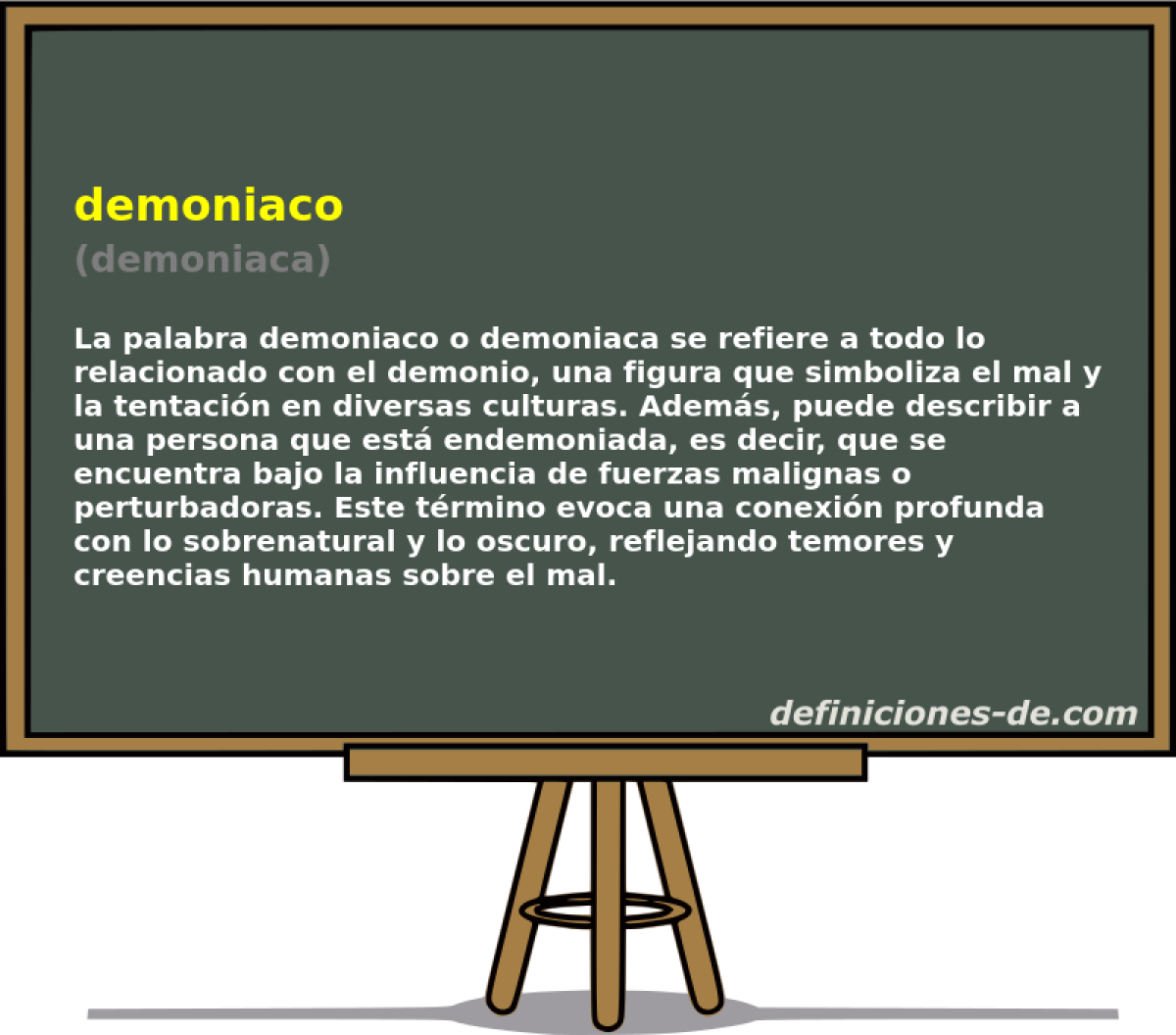 demoniaco
(demoniaca)

La palabra demoniaco o demoniaca se refiere a todo lo relacionado con el demonio, una figura que simboliza el mal y la tentación en diversas culturas. Además, puede describir a una persona que está endemoniada, es decir, que se encuentra bajo la influencia de fuerzas malignas o perturbadoras. Este término evoca una conexión profunda con lo sobrenatural y lo oscuro, reflejando temores y creencias humanas sobre el mal.

definiciones-de.com